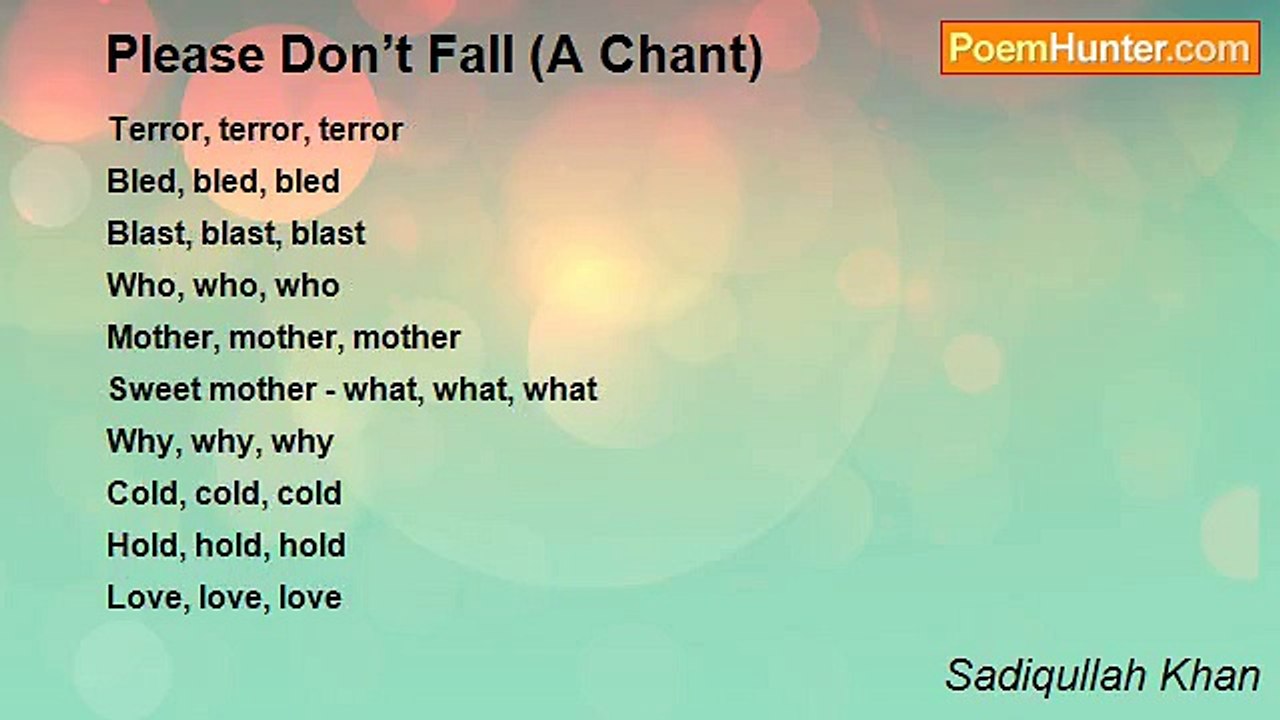 Please Don’t Fall (A Chant)

PoemHunter.com

Terror, terror, terror
Bled, bled, bled
Blast, blast, blast
Who, who, who
Mother, mother, mother
Sweet mother - what, what, what
Why, why, why
Cold, cold, cold
Hold, hold, hold
Love, love, love

Sadiqullah Khan